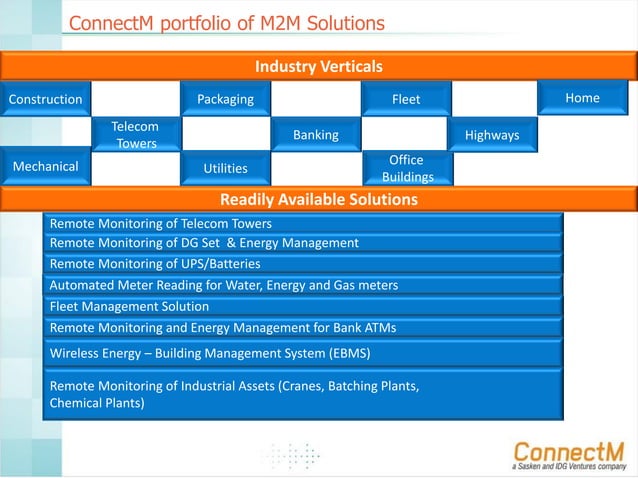 ConnectM portfolio of M2M Solutions

Industry Verticals

Construction

Packaging

Fleet

Home

Telecom Towers

Banking

Highways

Mechanical

Utilities

Office Buildings

Readily Available Solutions

Remote Monitoring of Telecom Towers

Remote Monitoring of DG Set & Energy Management

Remote Monitoring of UPS/Batteries

Automated Meter Reading for Water, Energy and Gas meters

Fleet Management Solution

Remote Monitoring and Energy Management for Bank ATMs

Wireless Energy – Building Management System (EBMS)

Remote Monitoring of Industrial Assets (Cranes, Batching Plants, Chemical Plants)

ConnectM
a Sasken and IDG Ventures company